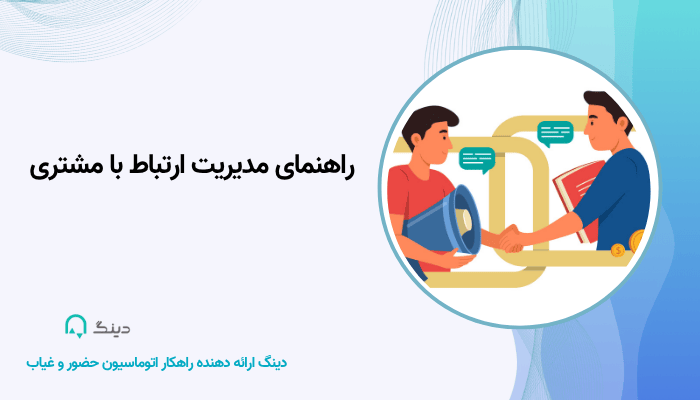 راهنمای مدیریت ارتباط با مشتری

دینگ

دینگ ارائه دهنده راهکار اتوماسیون حضور و غیاب